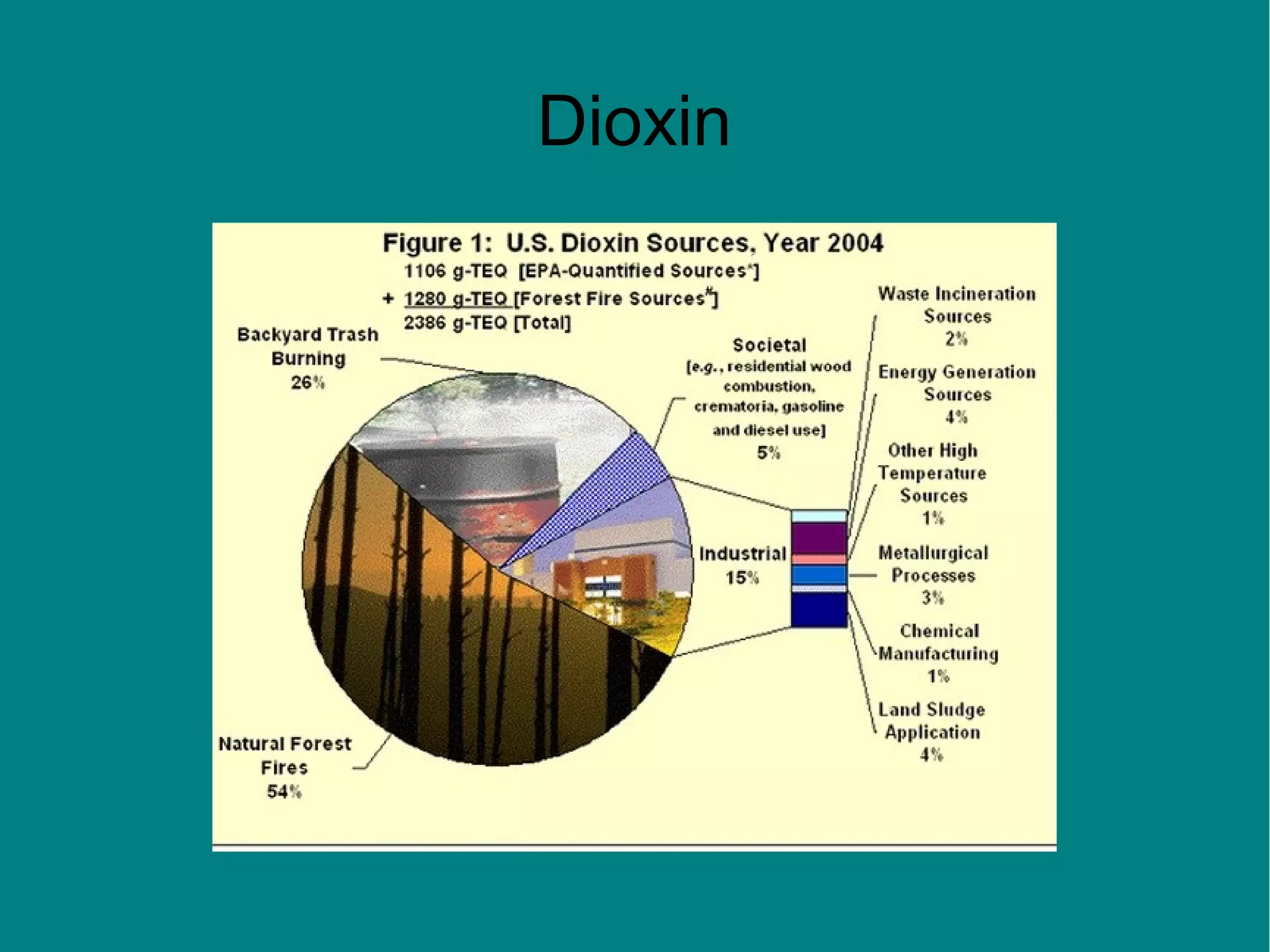 Dioxin

Figure 1: U.S. Dioxin Sources, Year 2004

1106 g-TEQ [EPA-Quantified Sources*]
+ 1280 g-TEQ [Forest Fire Sources*]
2386 g-TEQ [Total]

Backyard Trash Burning 26%

Societal [e.g., residential wood combustion, crematoria, gasoline and diesel use] 5%

Industrial 15%

Natural Forest Fires 54%

Waste Incineration Sources 2%

Energy Generation Sources 4%

Other High Temperature Sources 1%

Metallurgical Processes 3%

Chemical Manufacturing 1%

Land Sludge Application 4%